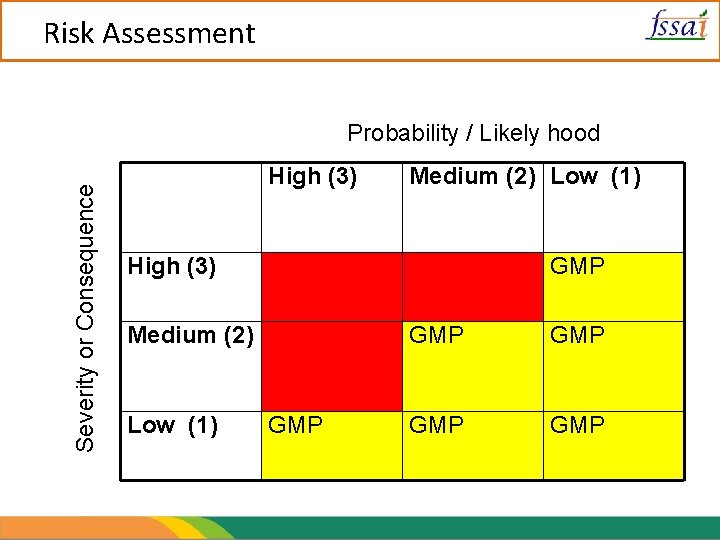 Risk Assessment

fssai

Probability / Likely hood

Severity or Consequence

| | High (3) | Medium (2) | Low (1) |
|---|---|---|---|
| High (3) | | | GMP |
| Medium (2) | | GMP | GMP |
| Low (1) | GMP | GMP | GMP |